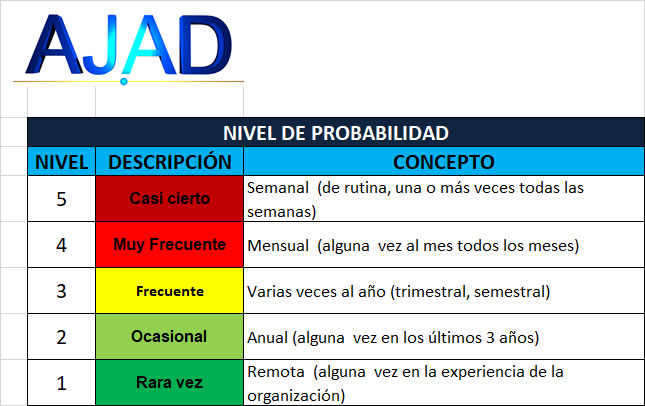 AJAD

NIVEL DE PROBABILIDAD

| NIVEL | DESCRIPCIÓN | CONCEPTO |
|---|---|---|
| 5 | Casi cierto | Semanal (de rutina, una o más veces todas las semanas) |
| 4 | Muy Frecuente | Mensual (alguna vez al mes todos los meses) |
| 3 | Frecuente | Varias veces al año (trimestral, semestral) |
| 2 | Ocasional | Anual (alguna vez en los últimos 3 años) |
| 1 | Rara vez | Remota (alguna vez en la experiencia de la organización) |